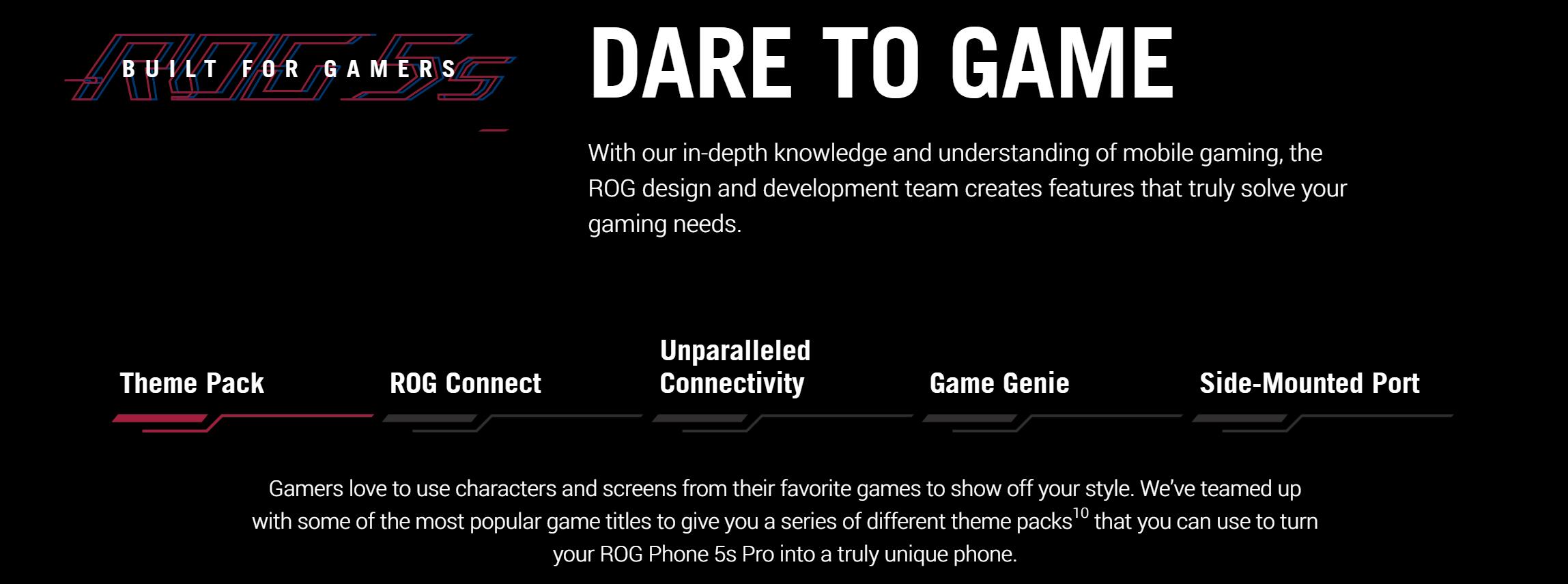 ROG 5s
BUILT FOR GAMERS

DARE TO GAME

With our in-depth knowledge and understanding of mobile gaming, the ROG design and development team creates features that truly solve your gaming needs.

Theme Pack

ROG Connect

Unparalleled Connectivity

Game Genie

Side-Mounted Port

Gamers love to use characters and screens from their favorite games to show off your style. We've teamed up with some of the most popular game titles to give you a series of different theme packs$^{10}$ that you can use to turn your ROG Phone 5s Pro into a truly unique phone.